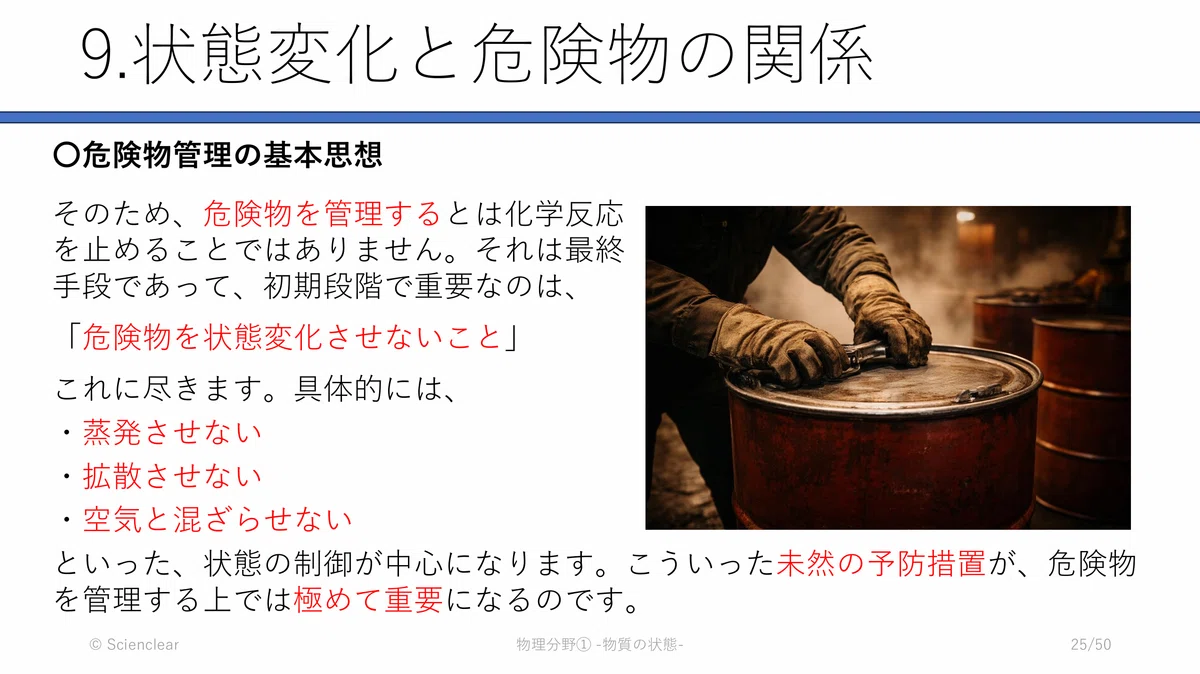 9.状態変化と危険物の関係

〇危険物管理の基本思想

そのため、危険物を管理するとは化学反応を止めることではありません。それは最終手段であって、初期段階で重要なのは、

「危険物を状態変化させないこと」

これに尽きます。具体的には、

・蒸発させない

・拡散させない

・空気と混ざらせない

といった、状態の制御が中心になります。こういった未然の予防措置が、危険物を管理する上では極めて重要になるのです。

© Scienclear

物理分野① -物質の状態-

25/50